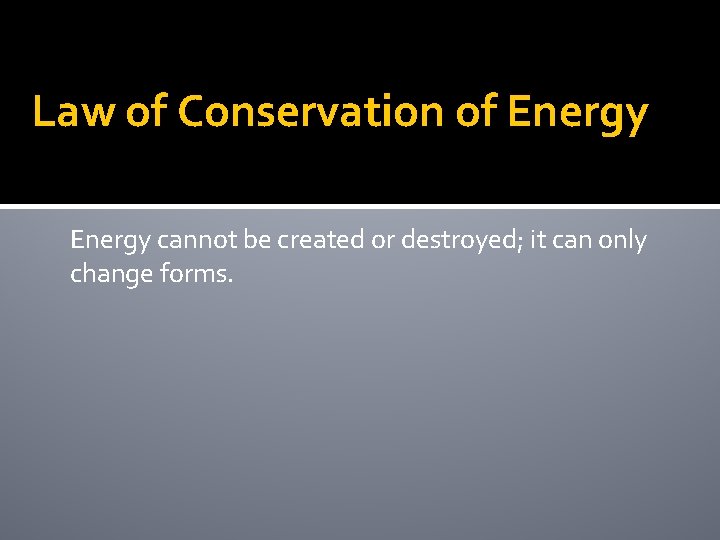 Law of Conservation of Energy

Energy cannot be created or destroyed; it can only change forms.